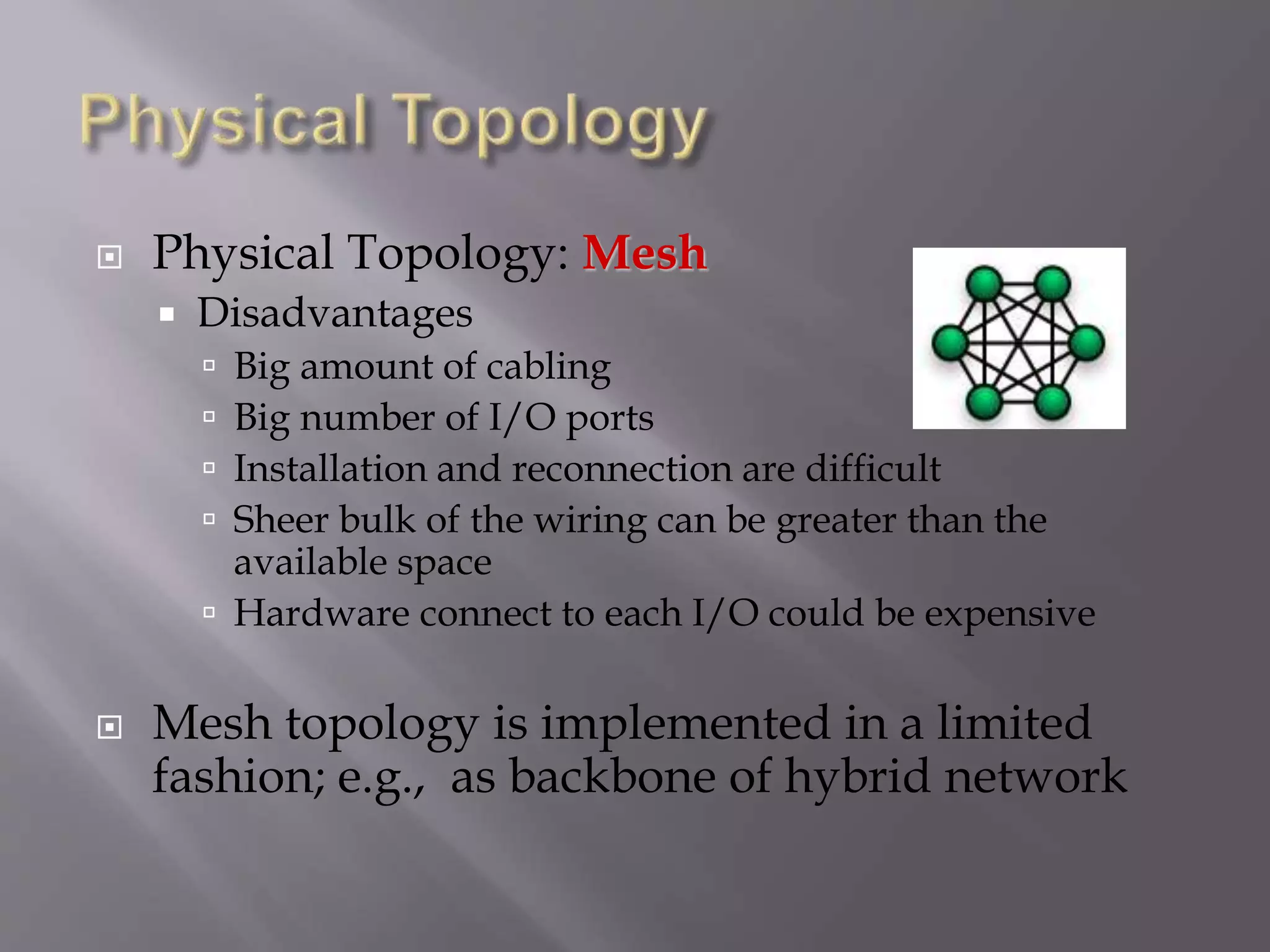 Physical Topology

Physical Topology: Mesh

Disadvantages

Big amount of cabling

Big number of I/O ports

Installation and reconnection are difficult

Sheer bulk of the wiring can be greater than the available space

Hardware connect to each I/O could be expensive

Mesh topology is implemented in a limited fashion; e.g., as backbone of hybrid network